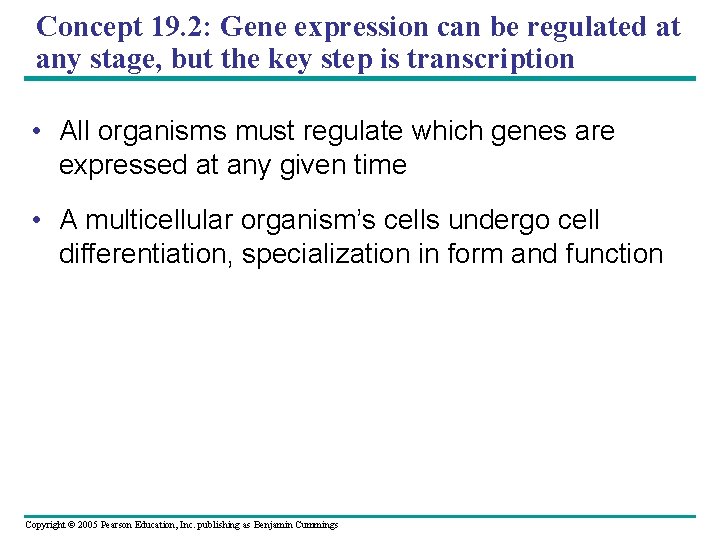 Concept 19.2: Gene expression can be regulated at any stage, but the key step is transcription

• All organisms must regulate which genes are expressed at any given time

• A multicellular organism's cells undergo cell differentiation, specialization in form and function

Copyright © 2005 Pearson Education, Inc. publishing as Benjamin Cummings